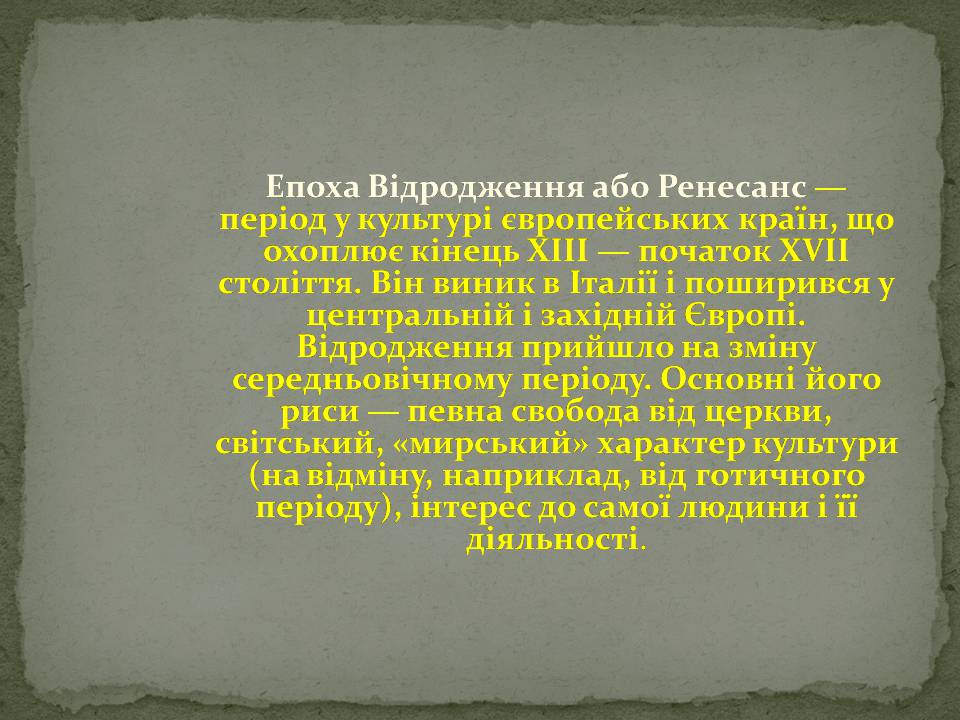 Епоха Відродження або Ренесанс — період у культурі європейських країн, що охоплює кінець XIII — початок XVII століття. Він виник в Італії і поширився у центральній і західній Європі. Відродження прийшло на зміну середньовічному періоду. Основні його риси — певна свобода від церкви, світський, «мирський» характер культури (на відміну, наприклад, від готичного періоду), інтерес до самої людини і її діяльності.